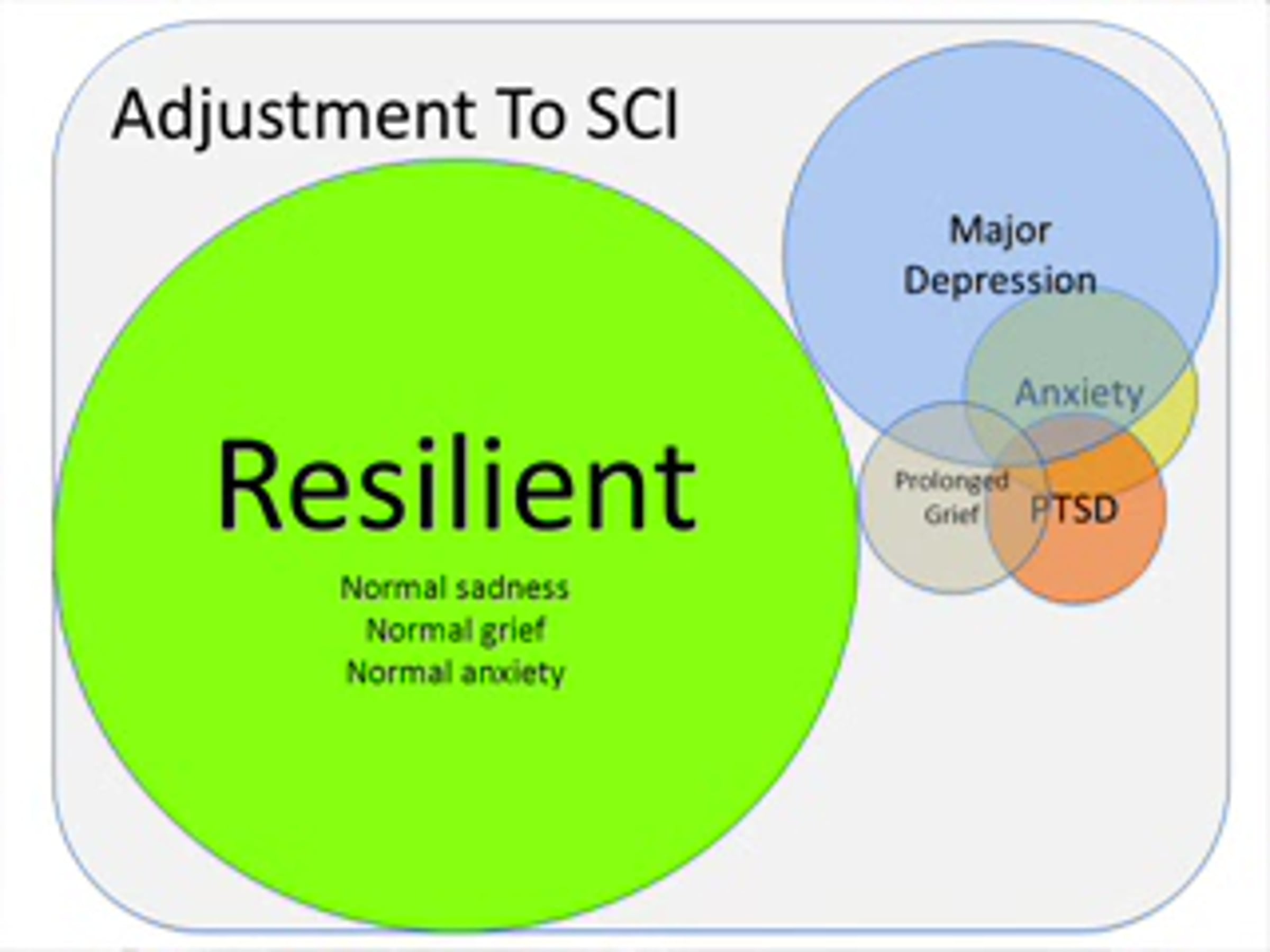 Adjustment To SCI

Resilient

Normal sadness
Normal grief
Normal anxiety

Major Depression

Anxiety

Prolonged Grief

PTSD